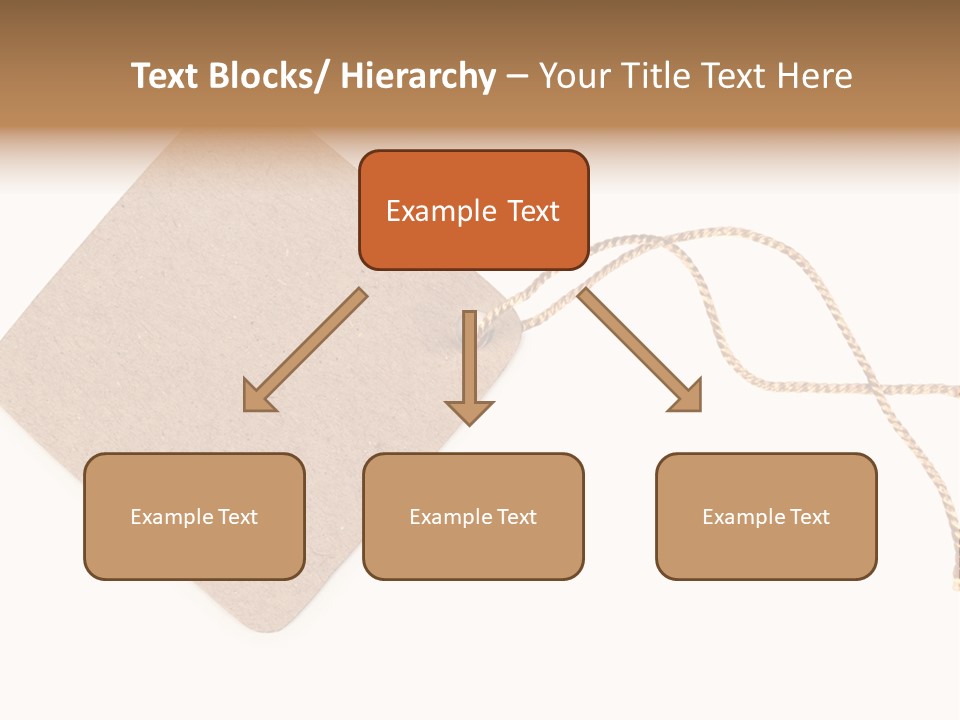 Text Blocks/ Hierarchy – Your Title Text Here

Example Text

Example Text

Example Text

Example Text